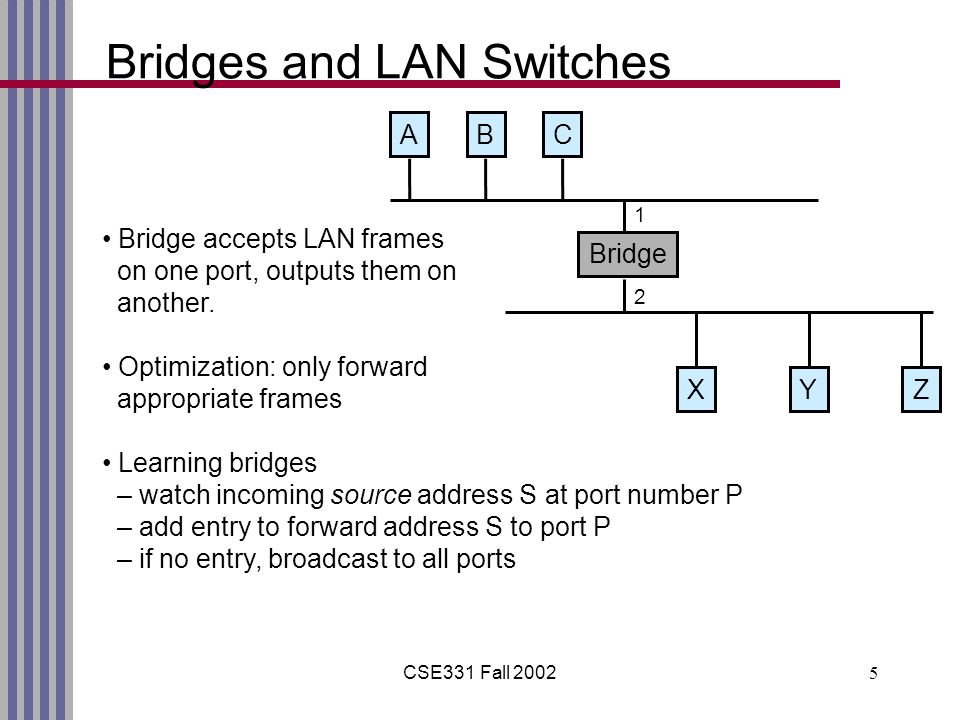 Bridges and LAN Switches

A B C

1

Bridge

2

X Y Z

• Bridge accepts LAN frames on one port, outputs them on another.

• Optimization: only forward appropriate frames

• Learning bridges
– watch incoming source address S at port number P
– add entry to forward address S to port P
– if no entry, broadcast to all ports

CSE331 Fall 2002

5